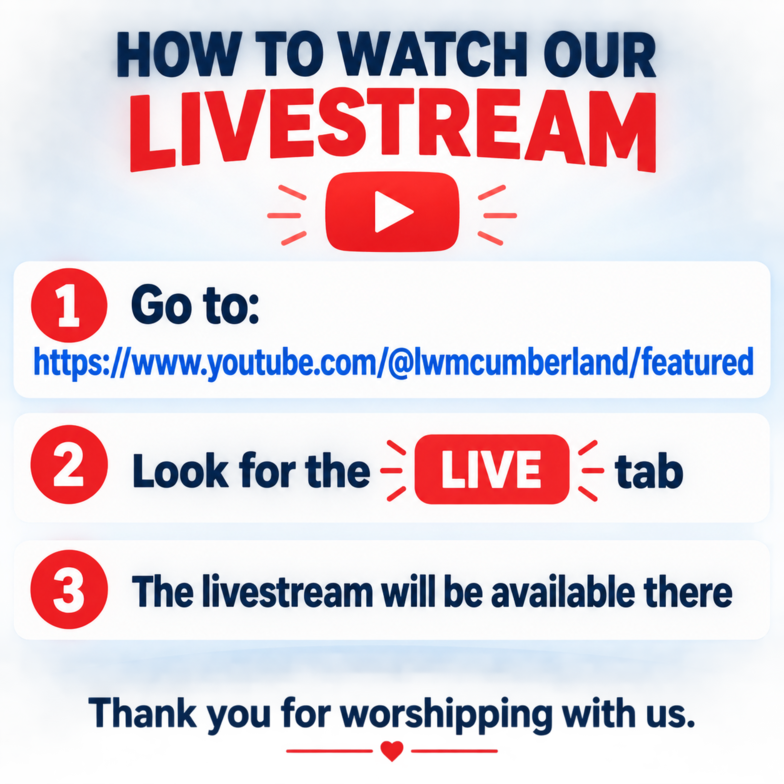 HOW TO WATCH OUR
LIVESTREAM

1 Go to:
https://www.youtube.com/@lwmcumberland/featured

2 Look for the LIVE tab

3 The livestream will be available there

Thank you for worshipping with us.